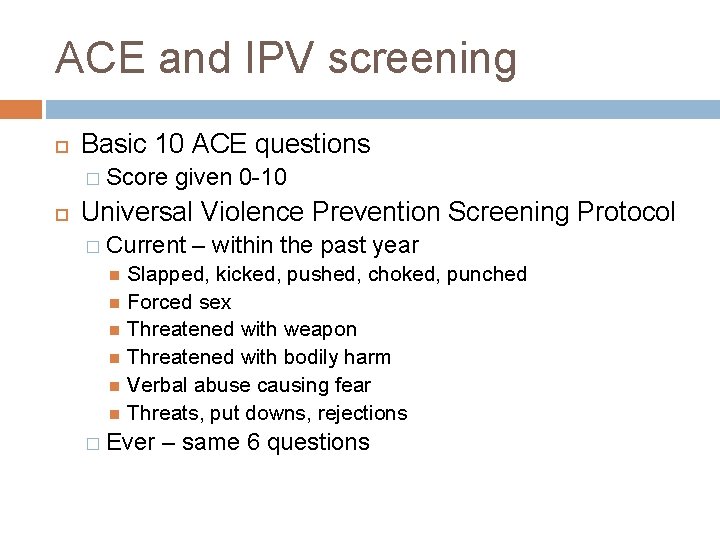 ACE and IPV screening

Basic 10 ACE questions

Score given 0-10

Universal Violence Prevention Screening Protocol

Current – within the past year

Slapped, kicked, pushed, choked, punched

Forced sex

Threatened with weapon

Threatened with bodily harm

Verbal abuse causing fear

Threats, put downs, rejections

Ever – same 6 questions